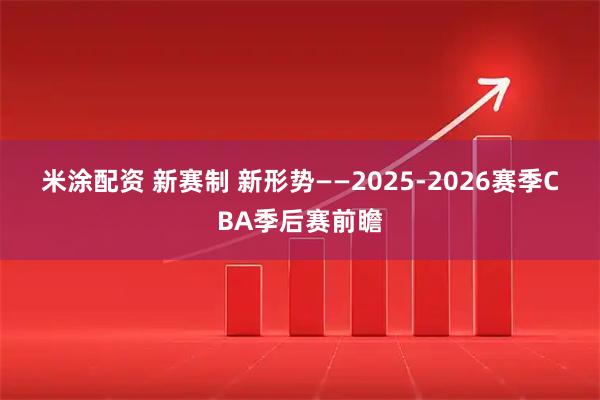 米涂配资 新赛制 新形势——2025-2026赛季CBA季后赛前瞻